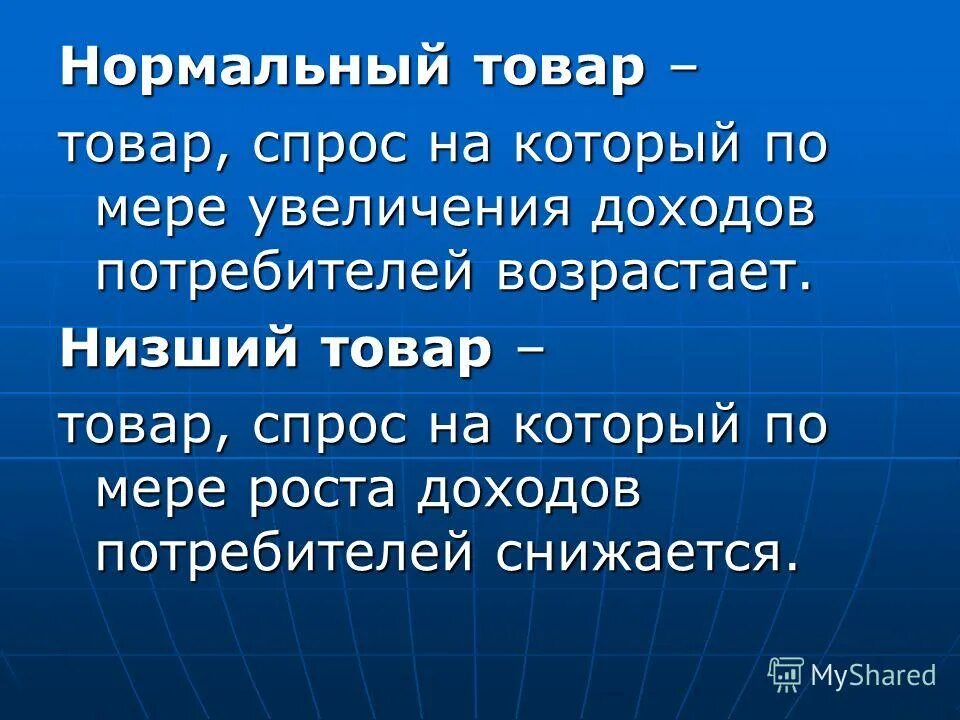 Нормальный товар –

товар, спрос на который по мере увеличения доходов потребителей возрастает.

Низший товар –

товар, спрос на который по мере роста доходов потребителей снижается.

MyShared